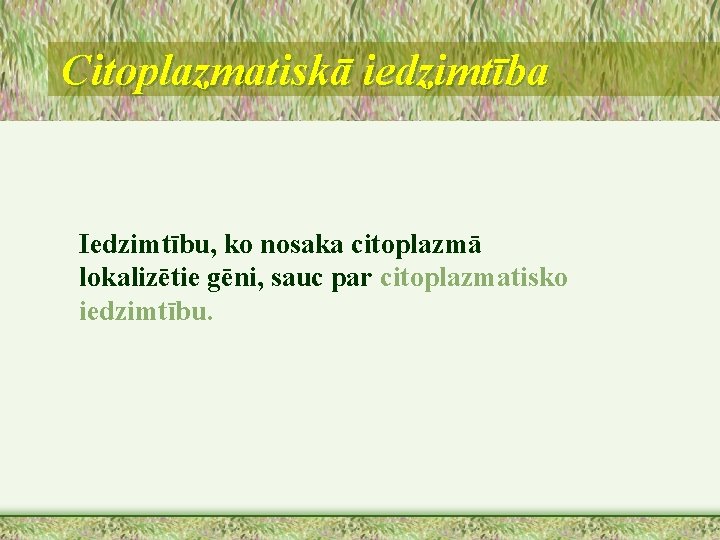 Citoplazmatiskā iedzimtība

Iedzimtību, ko nosaka citoplazmā lokalizētie gēni, sauc par citoplazmatisko iedzimtību.